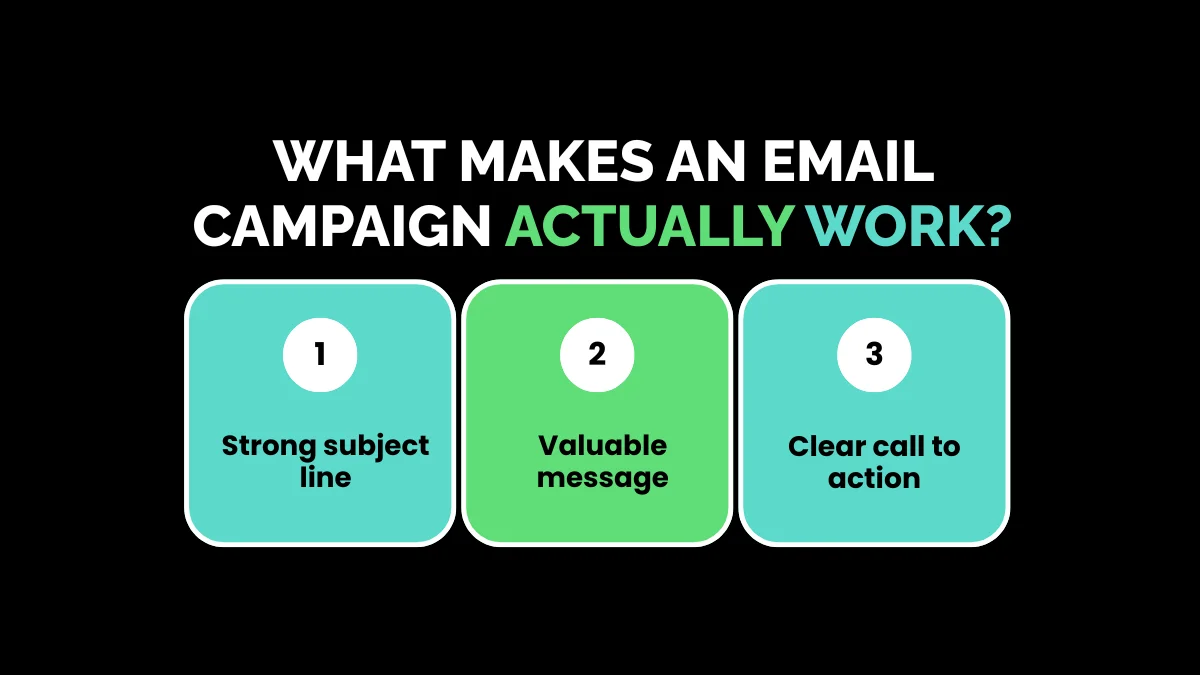 WHAT MAKES AN EMAIL CAMPAIGN ACTUALLY WORK?

1

Strong subject line

2

Valuable message

3

Clear call to action